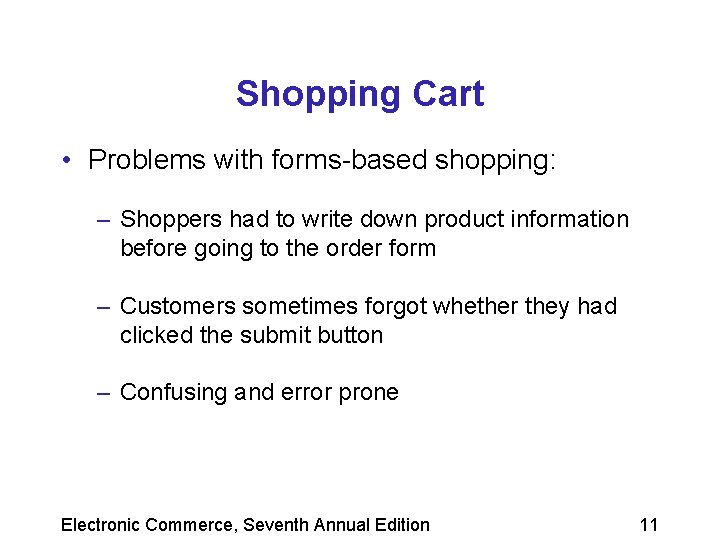 Shopping Cart

• Problems with forms-based shopping:

– Shoppers had to write down product information before going to the order form

– Customers sometimes forgot whether they had clicked the submit button

– Confusing and error prone

Electronic Commerce, Seventh Annual Edition

11